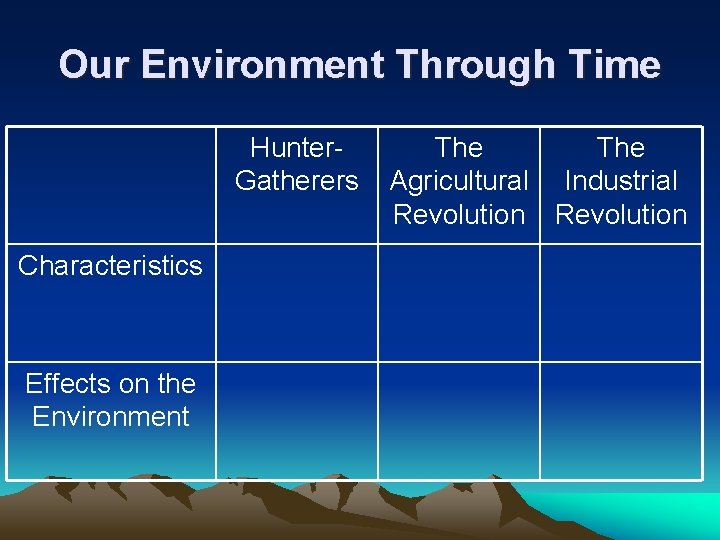 Our Environment Through Time

| | Hunter-Gatherers | The Agricultural Revolution | The Industrial Revolution |
|---|---|---|---|
| Characteristics | | | |
| Effects on the Environment | | | |